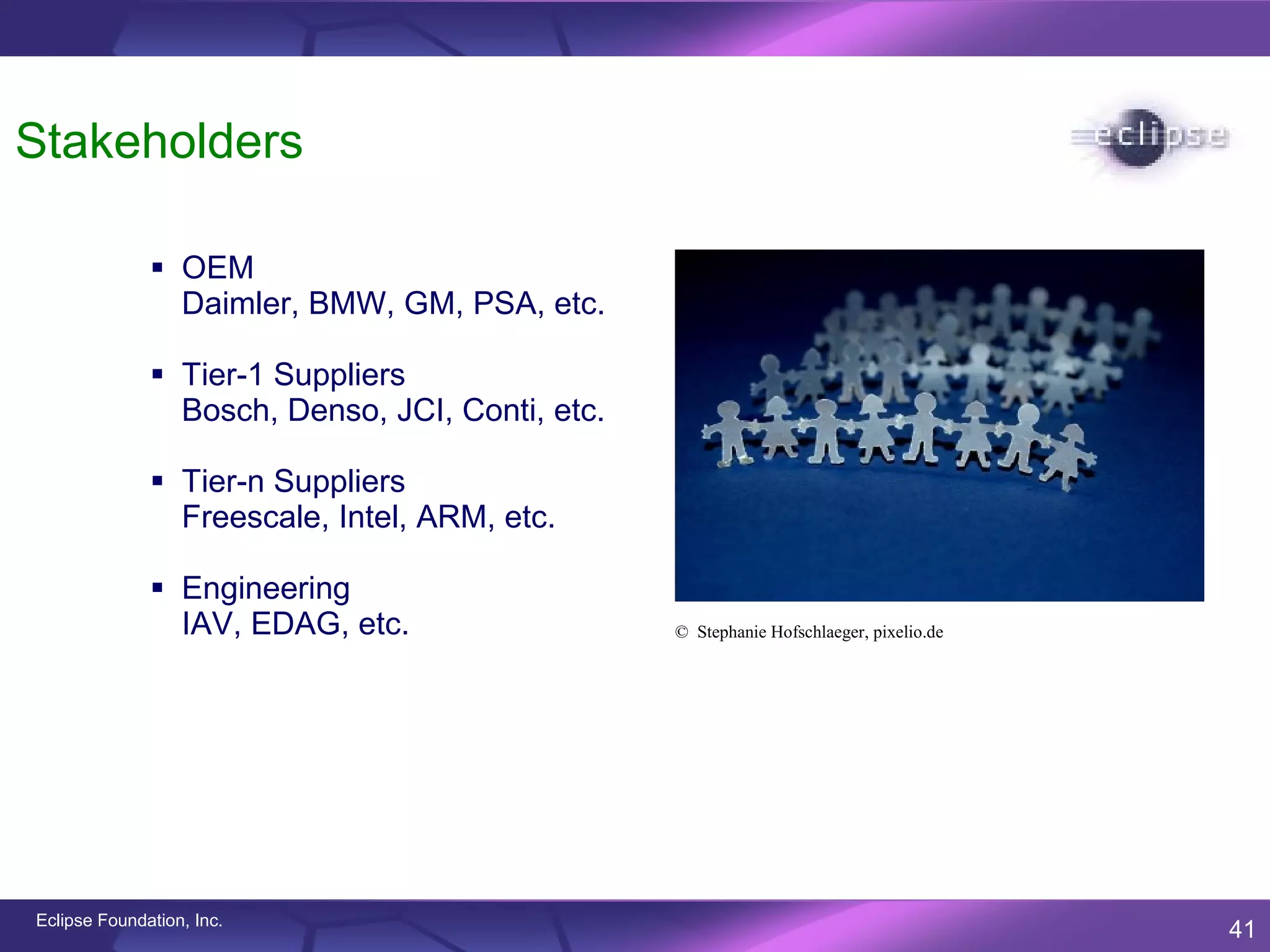 Stakeholders

eclipse

▪ OEM
Daimler, BMW, GM, PSA, etc.

▪ Tier-1 Suppliers
Bosch, Denso, JCI, Conti, etc.

▪ Tier-n Suppliers
Freescale, Intel, ARM, etc.

▪ Engineering
IAV, EDAG, etc.

© Stephanie Hofschlaeger, pixelio.de

Eclipse Foundation, Inc.

41